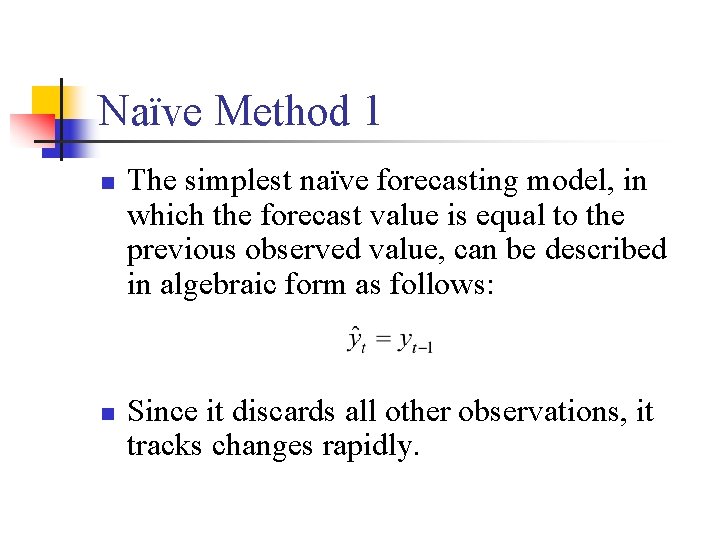 Naïve Method 1

The simplest naïve forecasting model, in which the forecast value is equal to the previous observed value, can be described in algebraic form as follows:

$\hat{y}_t = y_{t-1}$

Since it discards all other observations, it tracks changes rapidly.